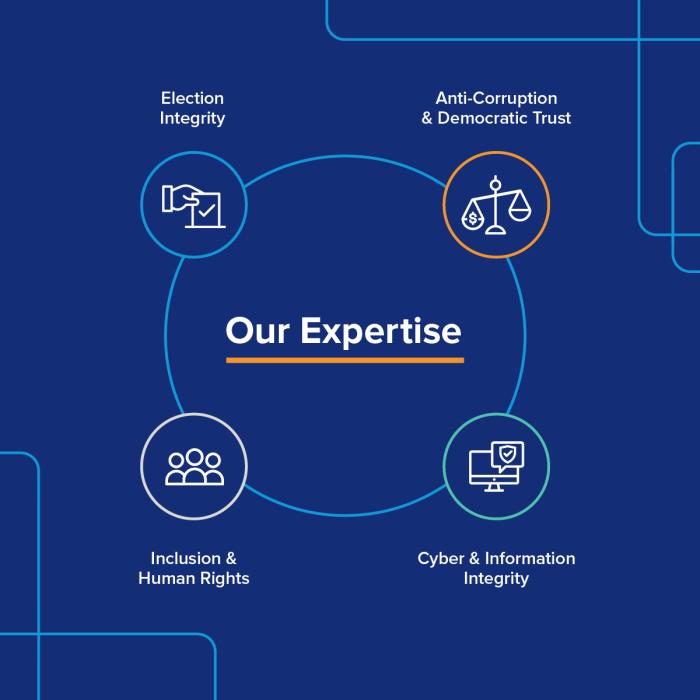 Election Integrity

Anti-Corruption & Democratic Trust

Our Expertise

Inclusion & Human Rights

Cyber & Information Integrity